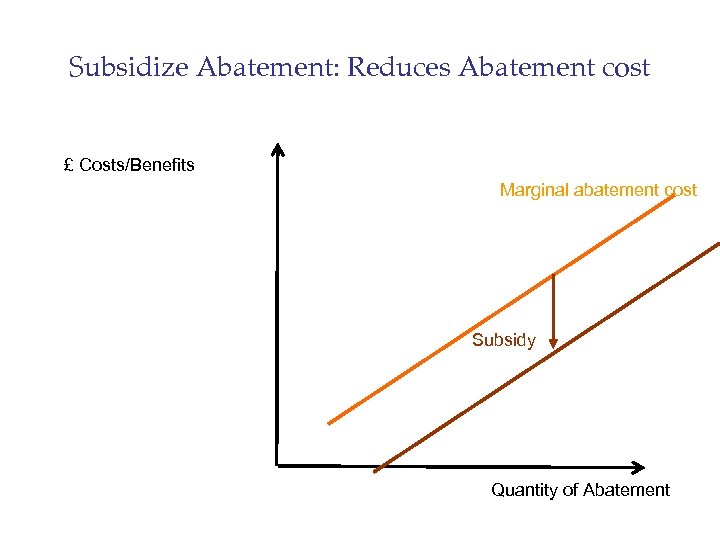 Subsidize Abatement: Reduces Abatement cost

£ Costs/Benefits

Marginal abatement cost

Subsidy

Quantity of Abatement